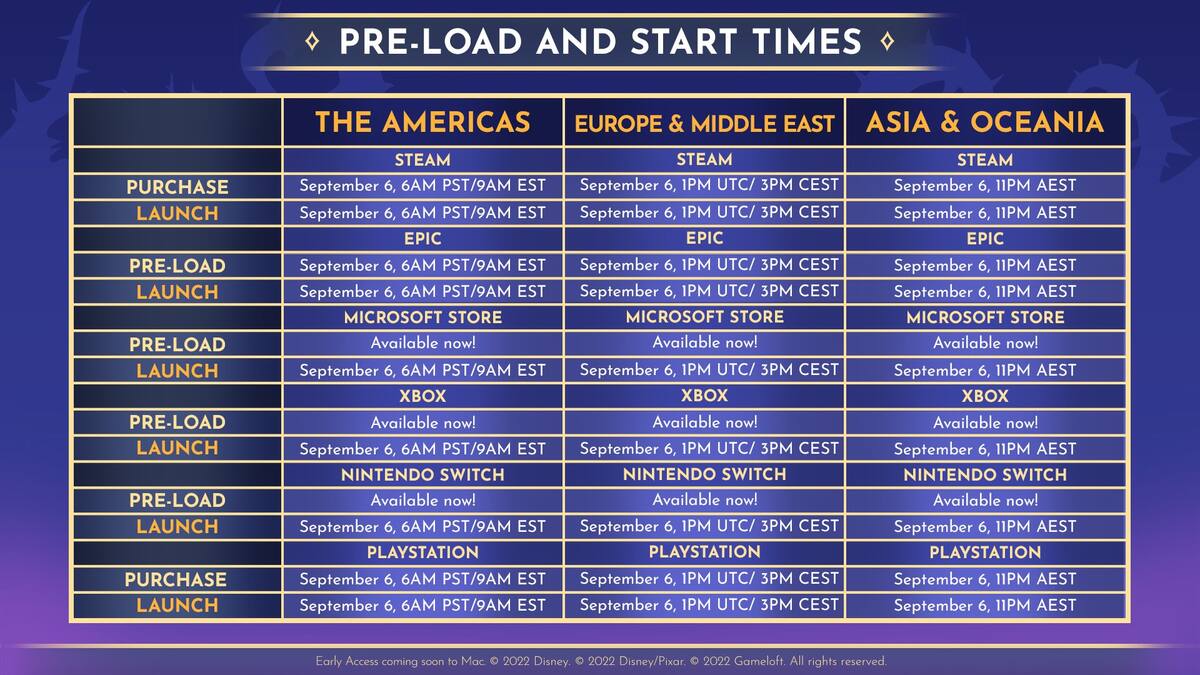 ◊ PRE-LOAD AND START TIMES ◊

| | THE AMERICAS | EUROPE & MIDDLE EAST | ASIA & OCEANIA |
|---|---|---|---|
| | STEAM | STEAM | STEAM |
| PURCHASE | September 6, 6AM PST/9AM EST | September 6, 1PM UTC/ 3PM CEST | September 6, 11PM AEST |
| LAUNCH | September 6, 6AM PST/9AM EST | September 6, 1PM UTC/ 3PM CEST | September 6, 11PM AEST |
| | EPIC | EPIC | EPIC |
| PRE-LOAD | September 6, 6AM PST/9AM EST | September 6, 1PM UTC/ 3PM CEST | September 6, 11PM AEST |
| LAUNCH | September 6, 6AM PST/9AM EST | September 6, 1PM UTC/ 3PM CEST | September 6, 11PM AEST |
| | MICROSOFT STORE | MICROSOFT STORE | MICROSOFT STORE |
| PRE-LOAD | Available now! | Available now! | Available now! |
| LAUNCH | September 6, 6AM PST/9AM EST | September 6, 1PM UTC/ 3PM CEST | September 6, 11PM AEST |
| | XBOX | XBOX | XBOX |
| PRE-LOAD | Available now! | Available now! | Available now! |
| LAUNCH | September 6, 6AM PST/9AM EST | September 6, 1PM UTC/ 3PM CEST | September 6, 11PM AEST |
| | NINTENDO SWITCH | NINTENDO SWITCH | NINTENDO SWITCH |
| PRE-LOAD | Available now! | Available now! | Available now! |
| LAUNCH | September 6, 6AM PST/9AM EST | September 6, 1PM UTC/ 3PM CEST | September 6, 11PM AEST |
| | PLAYSTATION | PLAYSTATION | PLAYSTATION |
| PURCHASE | September 6, 6AM PST/9AM EST | September 6, 1PM UTC/ 3PM CEST | September 6, 11PM AEST |
| LAUNCH | September 6, 6AM PST/9AM EST | September 6, 1PM UTC/ 3PM CEST | September 6, 11PM AEST |

Early Access coming soon to Mac. © 2022 Disney. © 2022 Disney/Pixar. © 2022 Gameloft. All rights reserved.